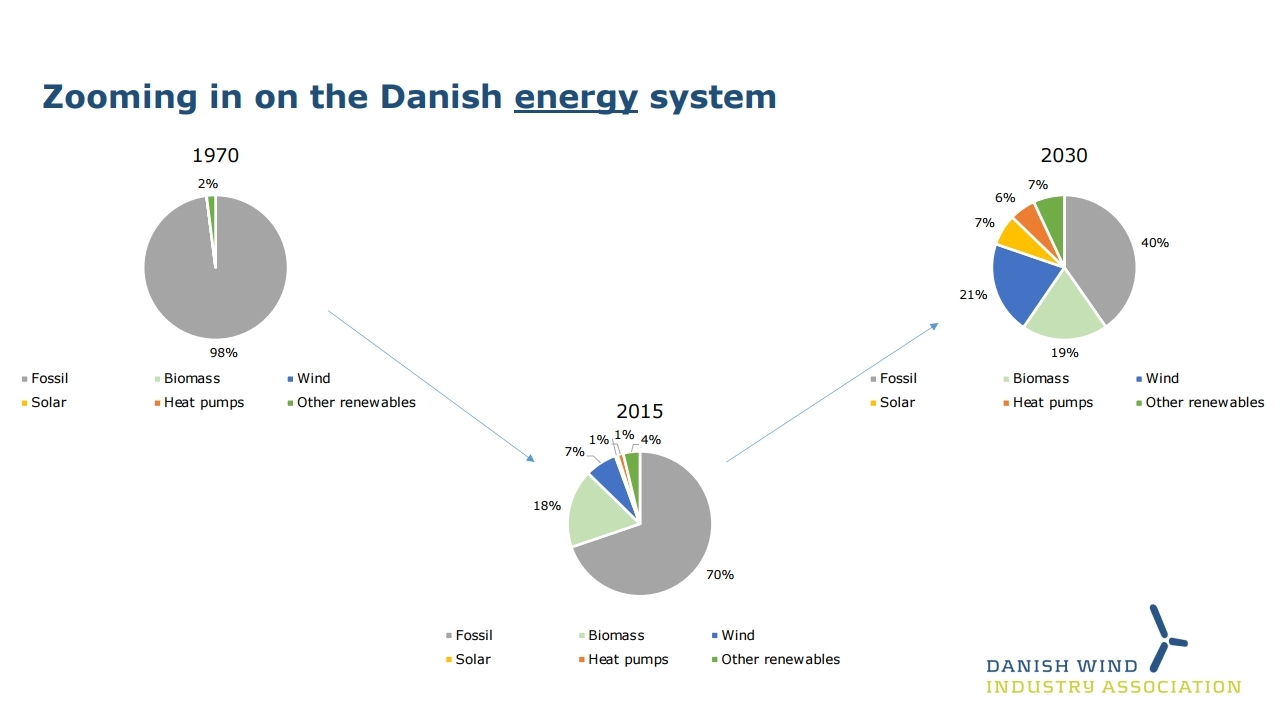 Zooming in on the Danish energy system

1970

2%

98%

Fossil
Biomass
Wind
Solar
Heat pumps
Other renewables

2015

7%
1%
1%
4%
18%
70%

Fossil
Biomass
Wind
Solar
Heat pumps
Other renewables

2030

6%
7%
7%
40%
21%
19%

Fossil
Biomass
Wind
Solar
Heat pumps
Other renewables

DANISH WIND
INDUSTRY ASSOCIATION